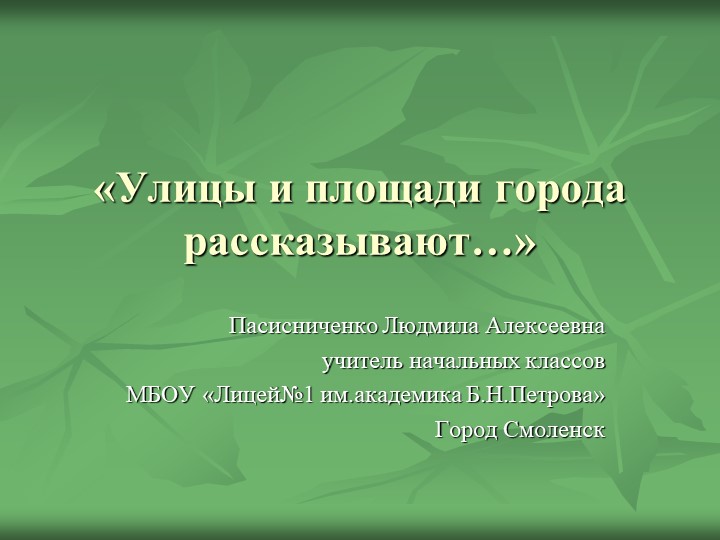 «Улицы и площади города рассказывают…»

Пасисниченко Людмила Алексеевна
учитель начальных классов
МБОУ «Лицей№1 им.академика Б.Н.Петрова»
Город Смоленск